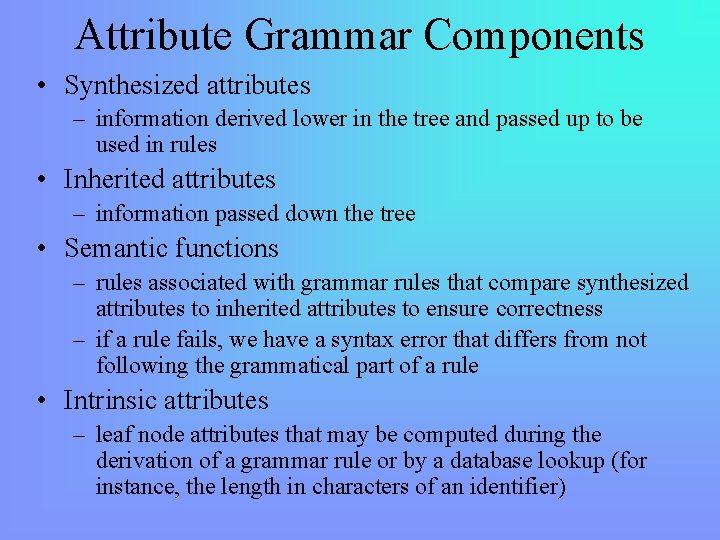 Attribute Grammar Components

• Synthesized attributes
– information derived lower in the tree and passed up to be used in rules

• Inherited attributes
– information passed down the tree

• Semantic functions
– rules associated with grammar rules that compare synthesized attributes to inherited attributes to ensure correctness
– if a rule fails, we have a syntax error that differs from not following the grammatical part of a rule

• Intrinsic attributes
– leaf node attributes that may be computed during the derivation of a grammar rule or by a database lookup (for instance, the length in characters of an identifier)